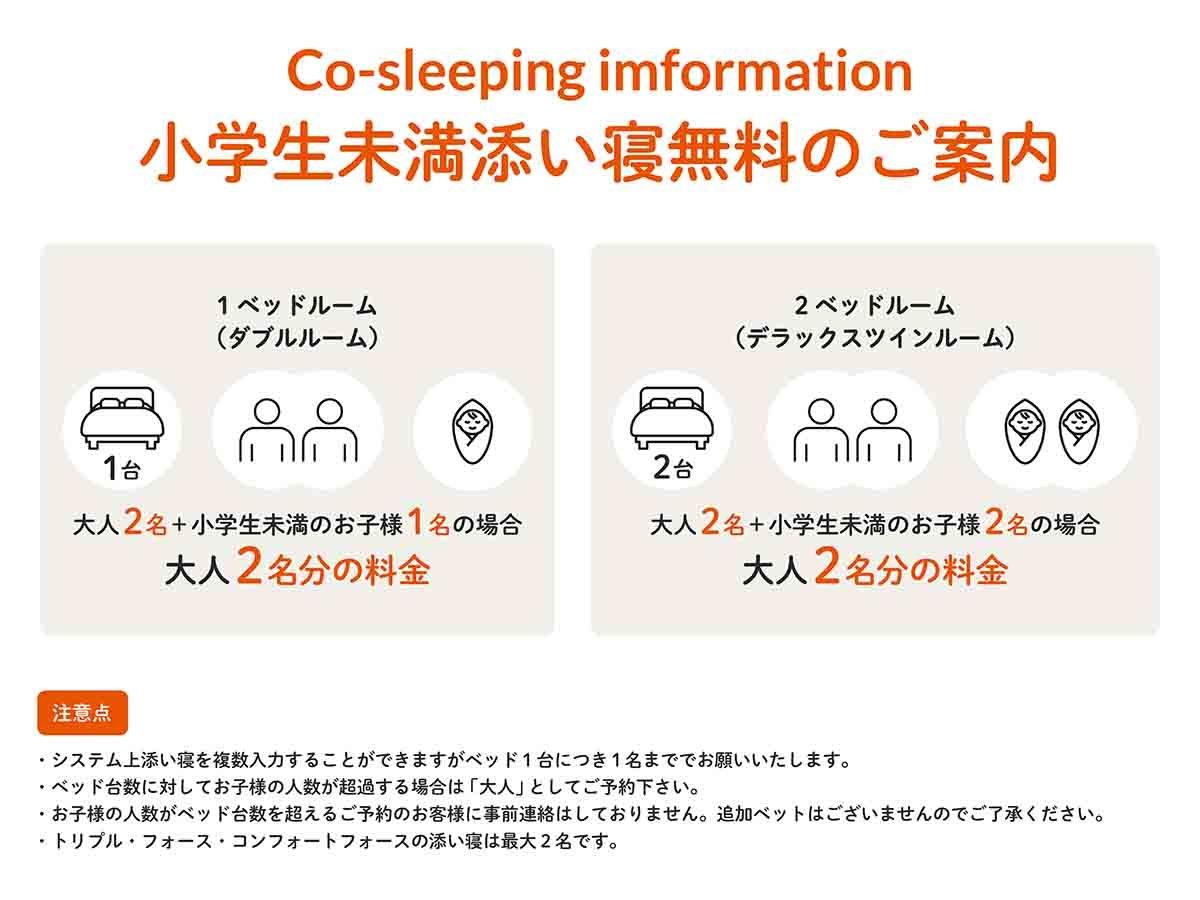 Co-sleeping imformation
小学生未満添い寝無料のご案内

1ベッドルーム
（ダブルルーム）

1台

大人2名+小学生未満のお子様1名の場合
大人2名分の料金

2ベッドルーム
（デラックスツインルーム）

2台

大人2名+小学生未満のお子様2名の場合
大人2名分の料金

注意点

・システム上添い寝を複数入力することができますがベッド1台につき1名まででお願いいたします。
・ベッド台数に対してお子様の人数が超過する場合は「大人」としてご予約下さい。
・お子様の人数がベッド台数を超えるご予約のお客様に事前連絡はしておりません。追加ベットはございませんのでご了承ください。
・トリプル・フォース・コンフォートフォースの添い寝は最大2名です。